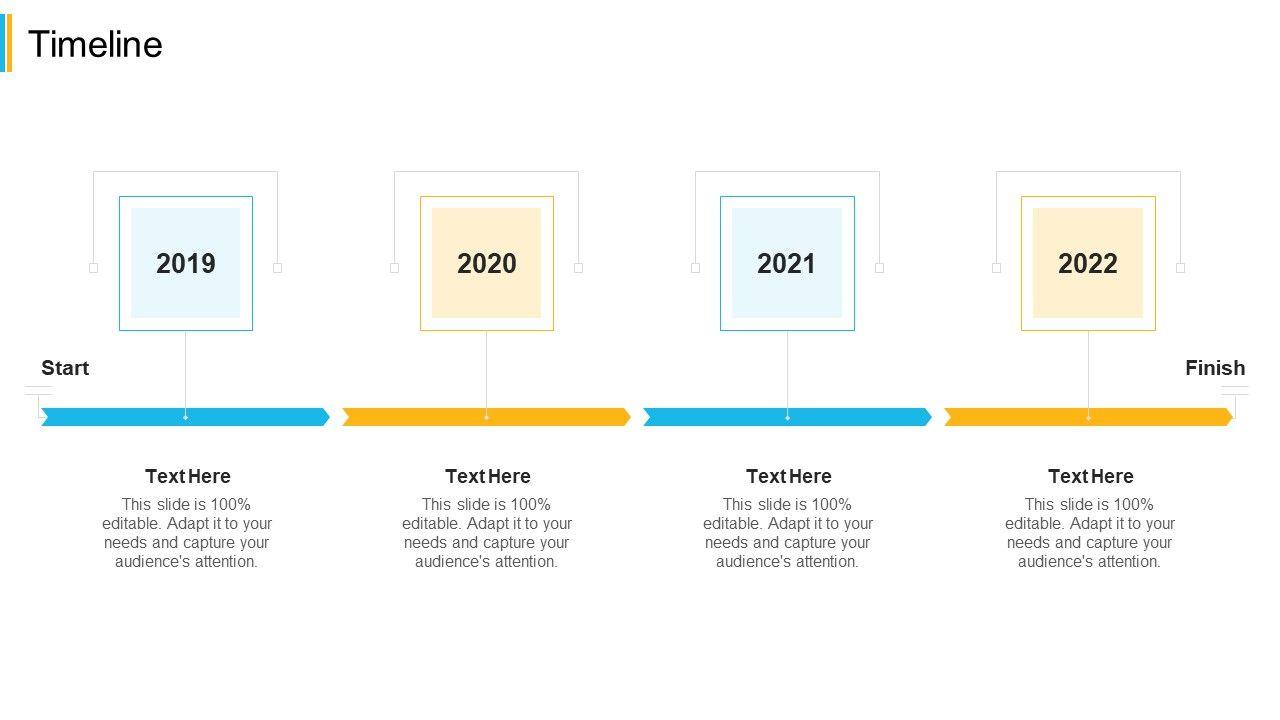 Timeline

2019

2020

2021

2022

Start

Finish

Text Here
This slide is 100% editable. Adapt it to your needs and capture your audience's attention.

Text Here
This slide is 100% editable. Adapt it to your needs and capture your audience's attention.

Text Here
This slide is 100% editable. Adapt it to your needs and capture your audience's attention.

Text Here
This slide is 100% editable. Adapt it to your needs and capture your audience's attention.